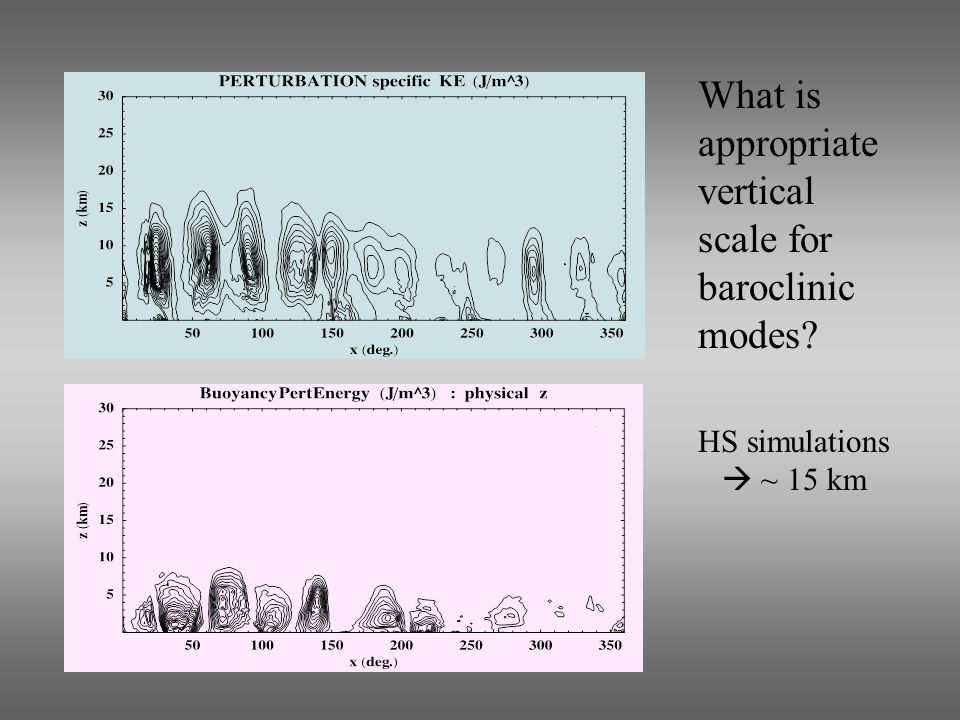 PERTURBATION specific KE (J/m^3)

30
25
20
15
10
5
z (km)

50 100 150 200 250 300 350
x (deg.)

BuoyancyPertEnergy (J/m^3) : physical z

30
25
20
15
10
5
z (km)

50 100 150 200 250 300 350
x (deg.)

What is appropriate vertical scale for baroclinic modes?

HS simulations
→ ~ 15 km